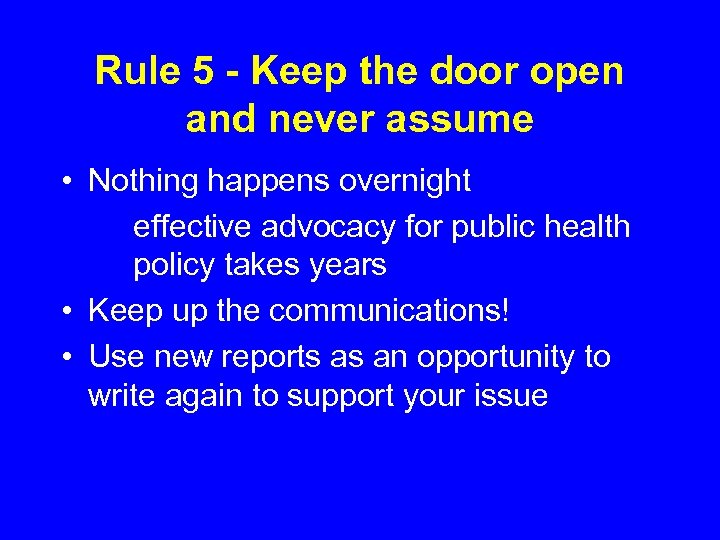 Rule 5 - Keep the door open and never assume

• Nothing happens overnight

effective advocacy for public health policy takes years

• Keep up the communications!

• Use new reports as an opportunity to write again to support your issue